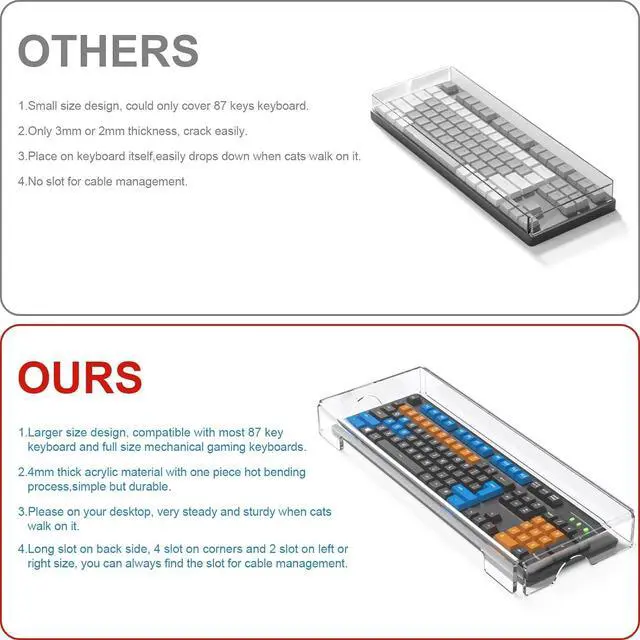 OTHERS

1.Small size design, could only cover 87 keys keyboard.

2.Only 3mm or 2mm thickness, crack easily.

3.Place on keyboard itself,easily drops down when cats walk on it.

4.No slot for cable management.

OURS

1.Larger size design, compatible with most 87 key keyboard and full size mechanical gaming keyboards.

2.4mm thick acrylic material with one piece hot bending process,simple but durable.

3.Please on your desktop, very steady and sturdy when cats walk on it.

4.Long slot on back side, 4 slot on corners and 2 slot on left or right size, you can always find the slot for cable management.